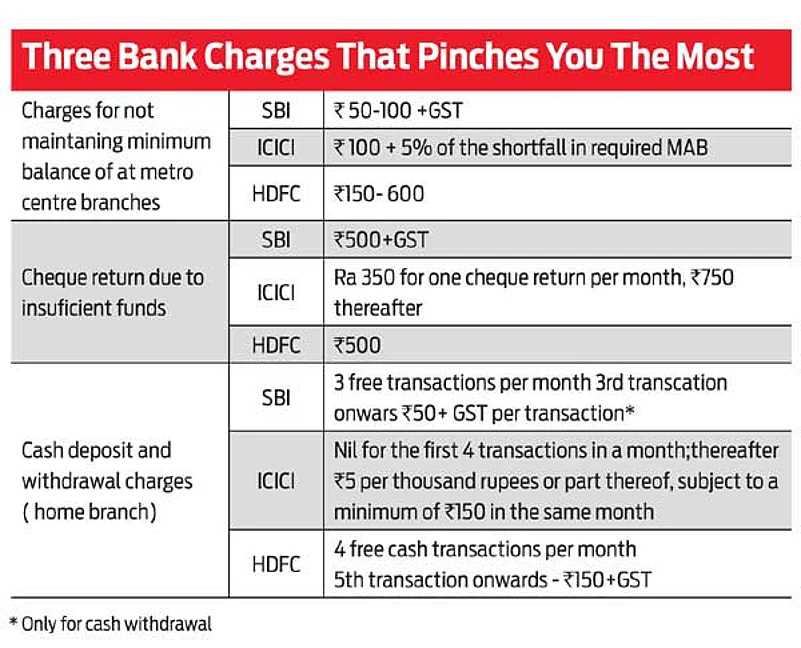 Three Bank Charges That Pinches You The Most

| | | |
|---|---|---|
| Charges for not maintaning minimum balance of at metro centre branches | SBI | ₹ 50-100 +GST |
| | ICICI | ₹ 100 + 5% of the shortfall in required MAB |
| | HDFC | ₹150- 600 |
| Cheque return due to insuficient funds | SBI | ₹500+GST |
| | ICICI | Ra 350 for one cheque return per month, ₹750 thereafter |
| | HDFC | ₹500 |
| Cash deposit and withdrawal charges ( home branch) | SBI | 3 free transactions per month 3rd transcation onwars ₹50+ GST per transaction* |
| | ICICI | Nil for the first 4 transactions in a month;thereafter ₹5 per thousand rupees or part thereof, subject to a minimum of ₹150 in the same month |
| | HDFC | 4 free cash transactions per month 5th transaction onwards - ₹150+GST |

* Only for cash withdrawal